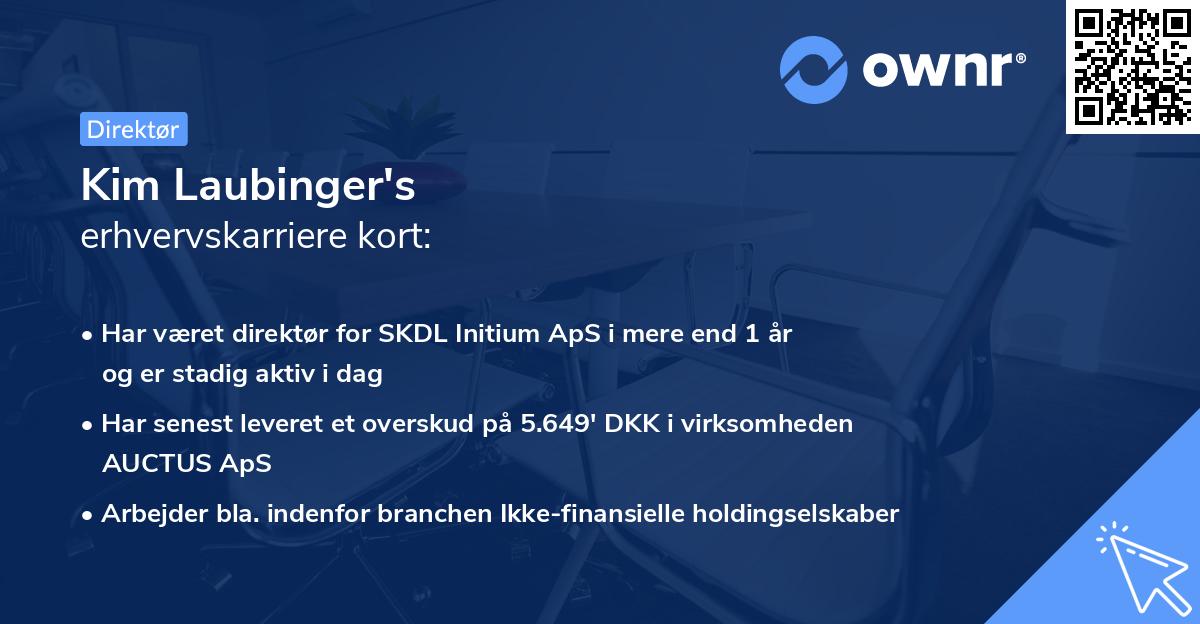 ownr®

Direktør

Kim Laubinger's
erhvervskarriere kort:

• Har været direktør for SKDL Initium ApS i mere end 1 år og er stadig aktiv i dag

• Har senest leveret et overskud på 5.649' DKK i virksomheden AUCTUS ApS

• Arbejder bla. indenfor branchen Ikke-finansielle holdingselskaber